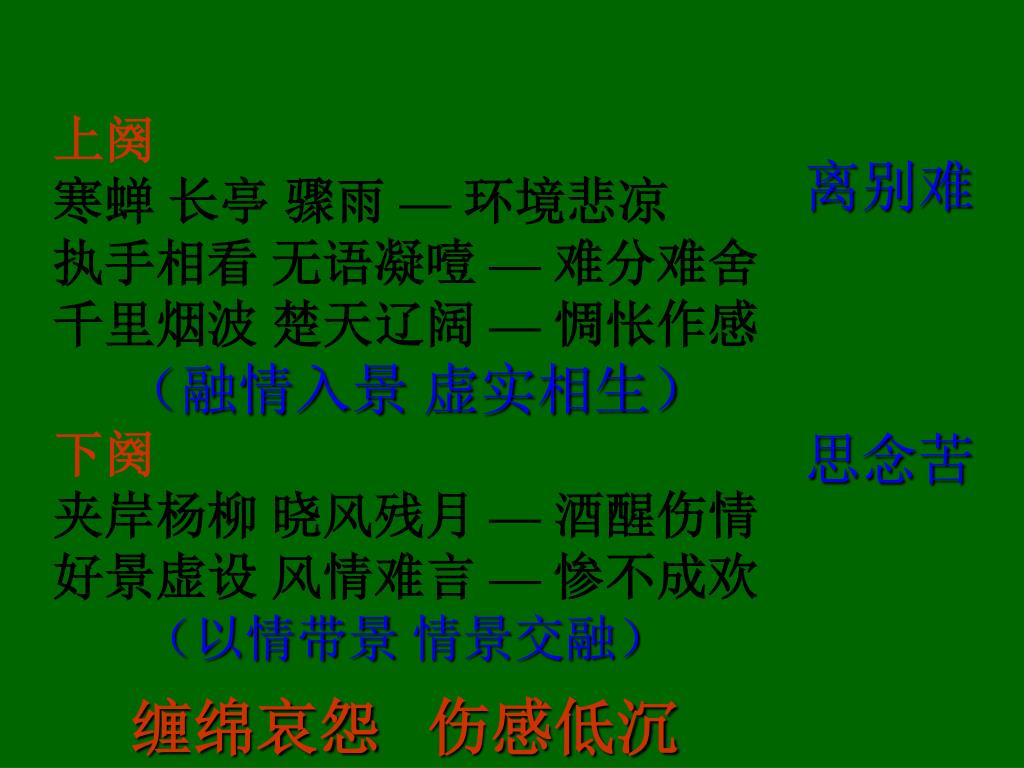 上阕
寒蝉 长亭 骤雨 — 环境悲凉
执手相看 无语凝噎 — 难分难舍
千里烟波 楚天辽阔 — 惆怅作感
（融情入景 虚实相生）

离别难

下阕
夹岸杨柳 晓风残月 — 酒醒伤情
好景虚设 风情难言 — 惨不成欢
（以情带景 情景交融）

思念苦

缠绵哀怨　伤感低沉